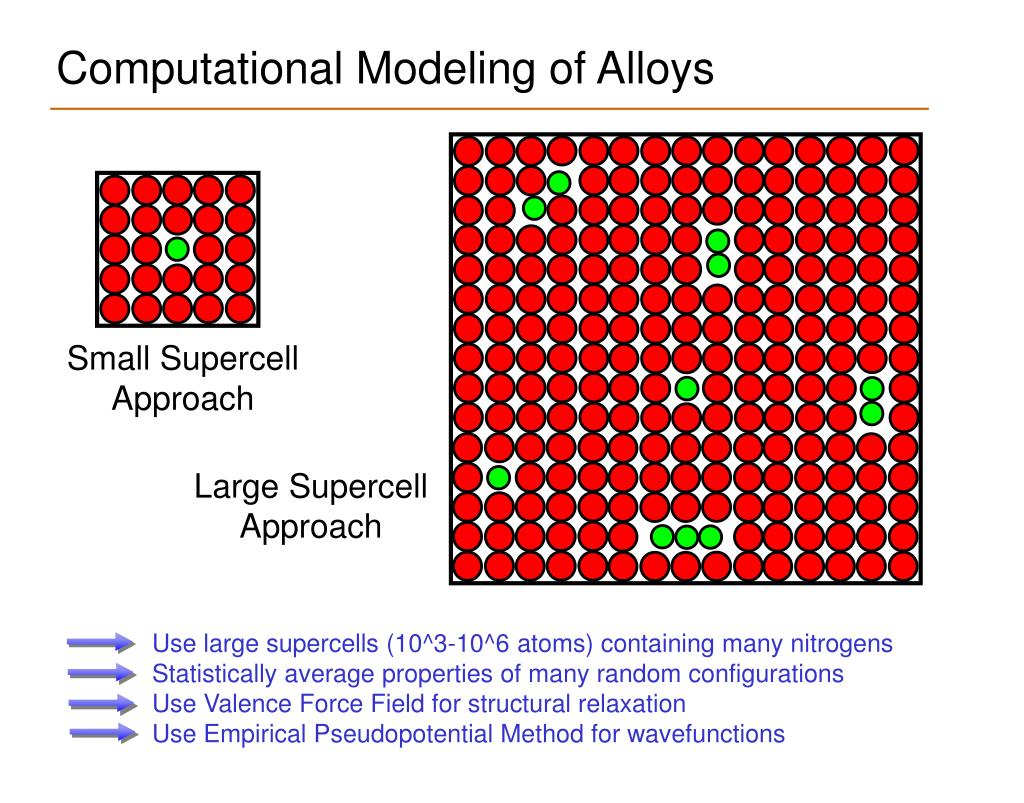 Computational Modeling of Alloys

Small Supercell Approach

Large Supercell Approach

Use large supercells (10^3-10^6 atoms) containing many nitrogens
Statistically average properties of many random configurations
Use Valence Force Field for structural relaxation
Use Empirical Pseudopotential Method for wavefunctions